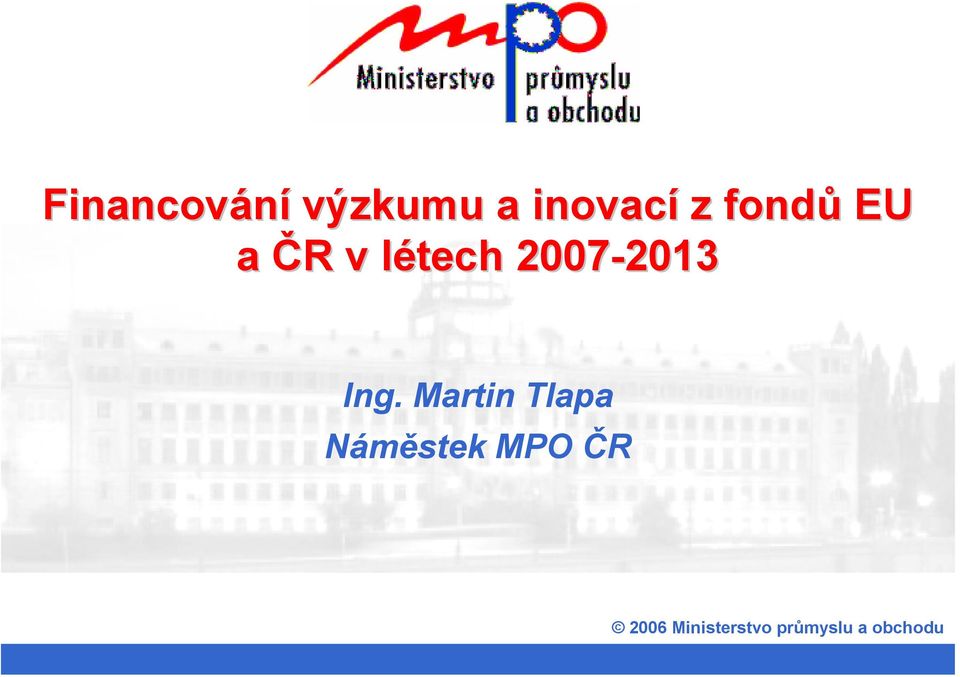 mpo
Ministerstvo průmyslu a obchodu

Financování výzkumu a inovací z fondů EU a ČR v létech 2007-2013

Ing. Martin Tlapa
Náměstek MPO ČR

© 2006 Ministerstvo průmyslu a obchodu